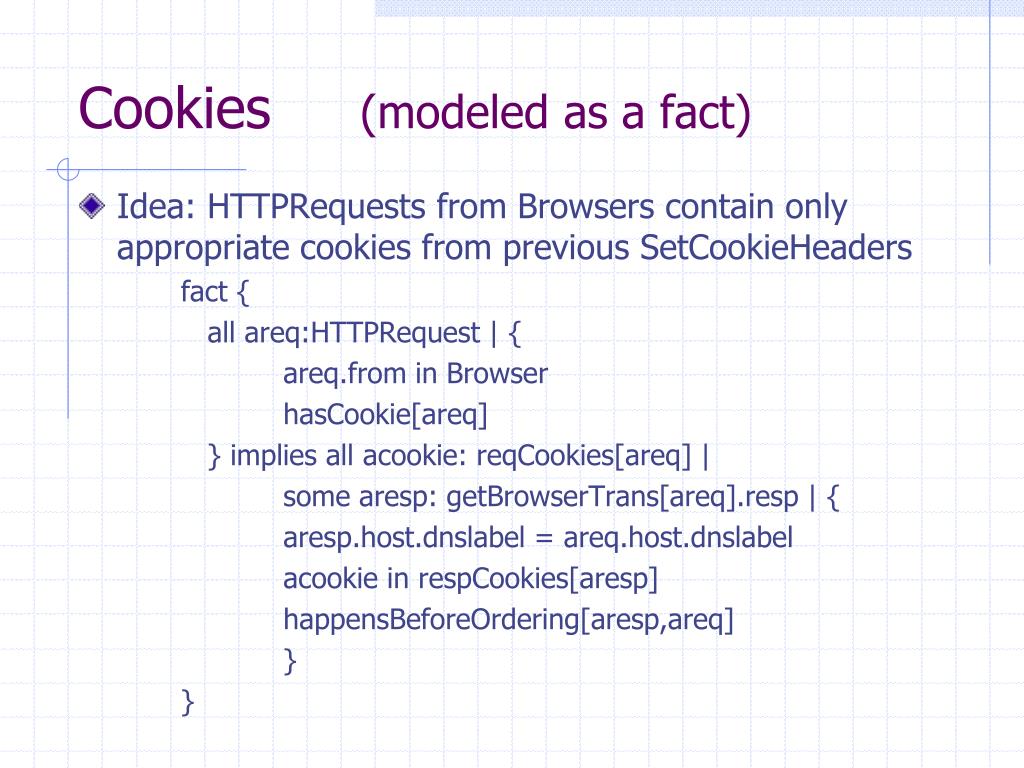 Cookies (modeled as a fact)

Idea: HTTPRequests from Browsers contain only appropriate cookies from previous SetCookieHeaders

fact {
all areq:HTTPRequest | {
areq.from in Browser
hasCookie[areq]
} implies all acookie: reqCookies[areq] |
some aresp: getBrowserTrans[areq].resp | {
aresp.host.dnslabel = areq.host.dnslabel
acookie in respCookies[aresp]
happensBeforeOrdering[aresp,areq]
}
}